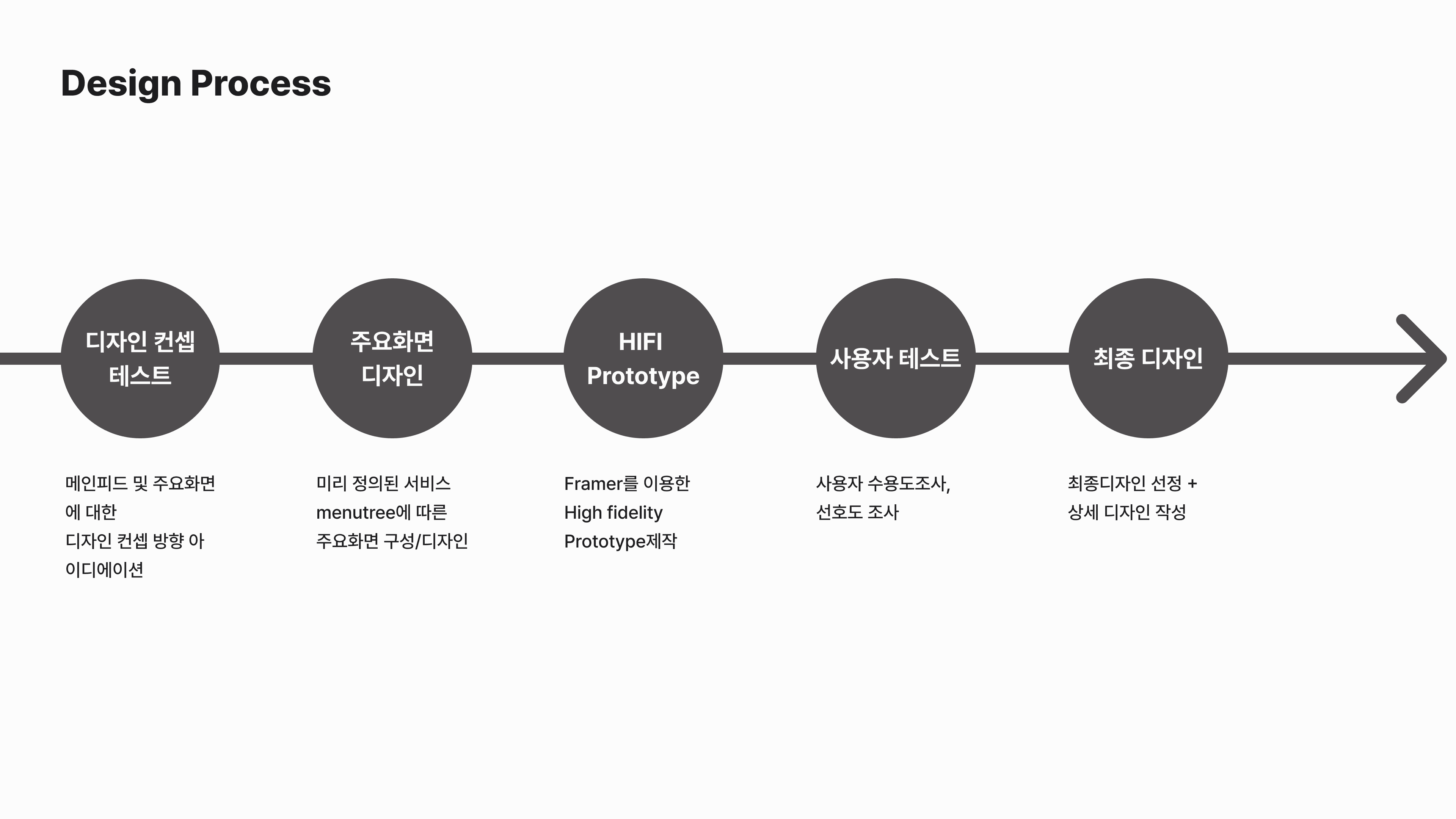 Design Process

디자인 컨셉 테스트

주요화면 디자인

HIFI Prototype

사용자 테스트

최종 디자인

메인피드 및 주요화면에 대한 디자인 컨셉 방향 아이디에이션

미리 정의된 서비스 menutree에 따른 주요화면 구성/디자인

Framer를 이용한 High fidelity Prototype제작

사용자 수용도조사, 선호도 조사

최종디자인 선정 + 상세 디자인 작성